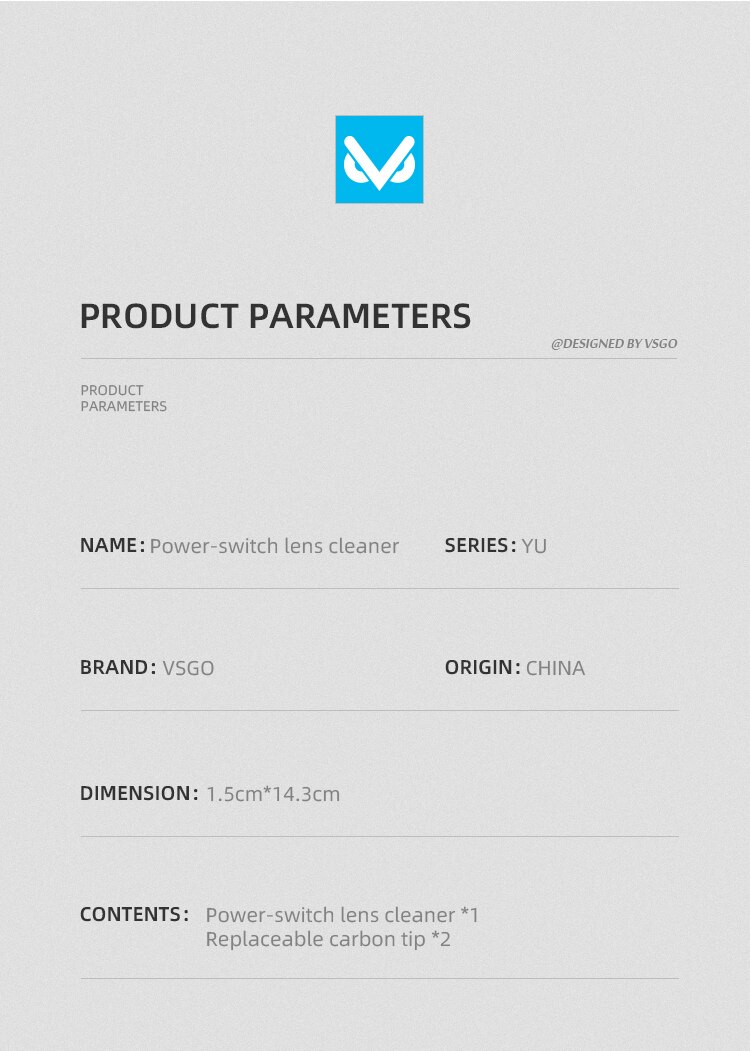 PRODUCT PARAMETERS

@DESIGNED BY VSGO

PRODUCT PARAMETERS

NAME: Power-switch lens cleaner

SERIES: YU

BRAND: VSGO

ORIGIN: CHINA

DIMENSION: 1.5cm*14.3cm

CONTENTS: Power-switch lens cleaner *1
Replaceable carbon tip *2